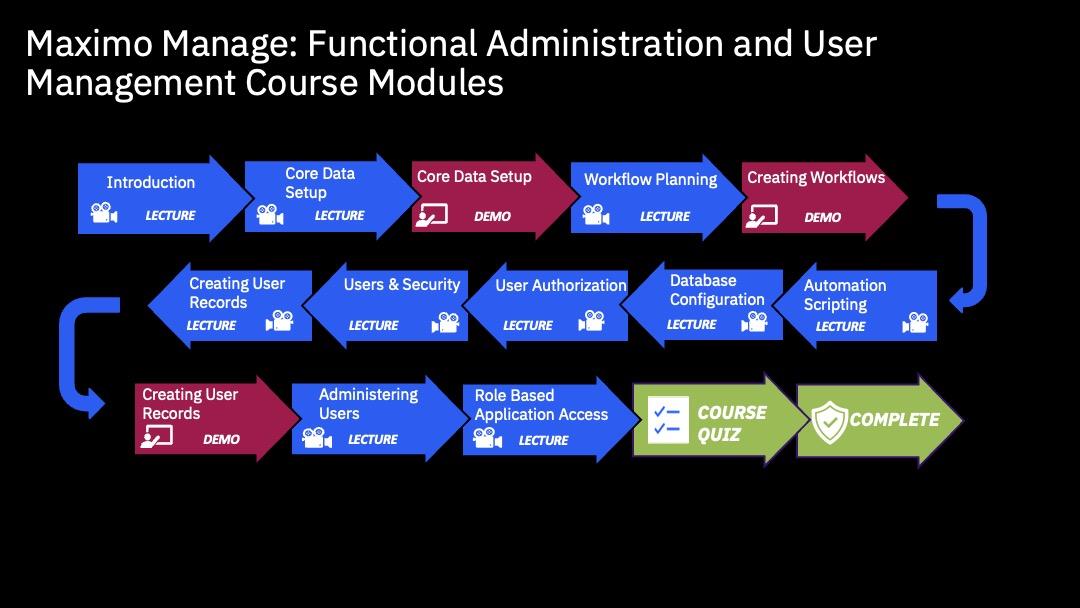 Maximo Manage: Functional Administration and User Management Course Modules

Introduction
LECTURE

Core Data Setup
LECTURE

Core Data Setup
DEMO

Workflow Planning
LECTURE

Creating Workflows
DEMO

Automation Scripting
LECTURE

Database Configuration
LECTURE

User Authorization
LECTURE

Users & Security
LECTURE

Creating User Records
LECTURE

Creating User Records
DEMO

Administering Users
LECTURE

Role Based Application Access
LECTURE

COURSE QUIZ

COMPLETE